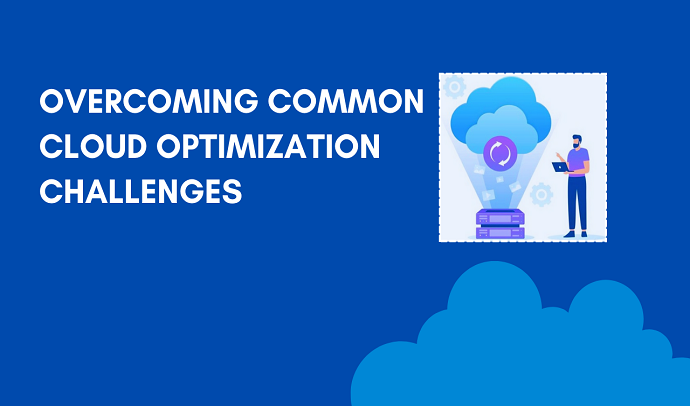 OVERCOMING COMMON CLOUD OPTIMIZATION CHALLENGES